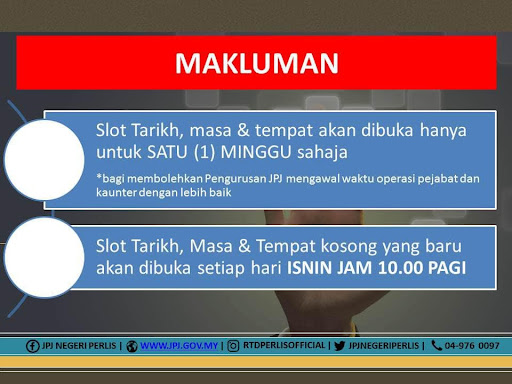 MAKLUMAN

Slot Tarikh, masa & tempat akan dibuka hanya untuk SATU (1) MINGGU sahaja

*bagi membolehkan Pengurusan JPJ mengawal waktu operasi pejabat dan kaunter dengan lebih baik

Slot Tarikh, Masa & Tempat kosong yang baru akan dibuka setiap hari ISNIN JAM 10.00 PAGI

JPJ NEGERI PERLIS | WWW.JPJ.GOV.MY | RTDPERLISOFFICIAL | JPJNEGERIPERLIS | 04-976 0097